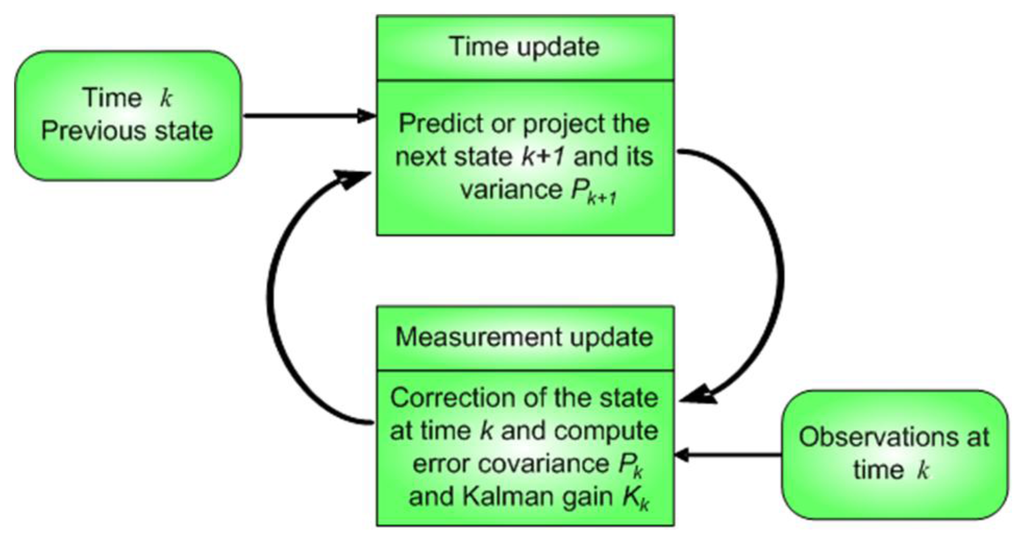 Time $k$
Previous state

Time update

Predict or project the next state $k+1$ and its variance $P_{k+1}$

Measurement update

Correction of the state at time $k$ and compute error covariance $P_k$ and Kalman gain $K_k$

Observations at time $k$